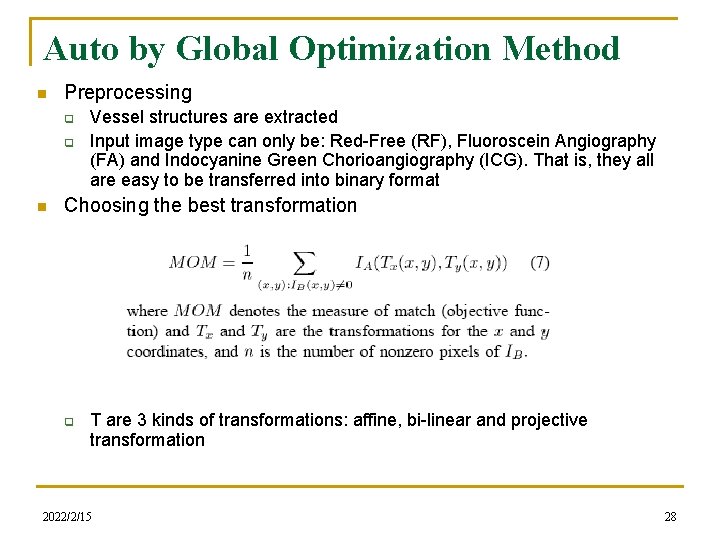 Auto by Global Optimization Method

Preprocessing

Vessel structures are extracted

Input image type can only be: Red-Free (RF), Fluoroscein Angiography (FA) and Indocyanine Green Chorioangiography (ICG). That is, they all are easy to be transferred into binary format

Choosing the best transformation

$MOM = \frac{1}{n} \sum_{(x,y):I_B(x,y)\neq 0} I_A(T_x(x,y), T_y(x,y))$ (7)

where $MOM$ denotes the measure of match (objective function) and $T_x$ and $T_y$ are the transformations for the $x$ and $y$ coordinates, and $n$ is the number of nonzero pixels of $I_B$.

T are 3 kinds of transformations: affine, bi-linear and projective transformation

2022/2/15

28